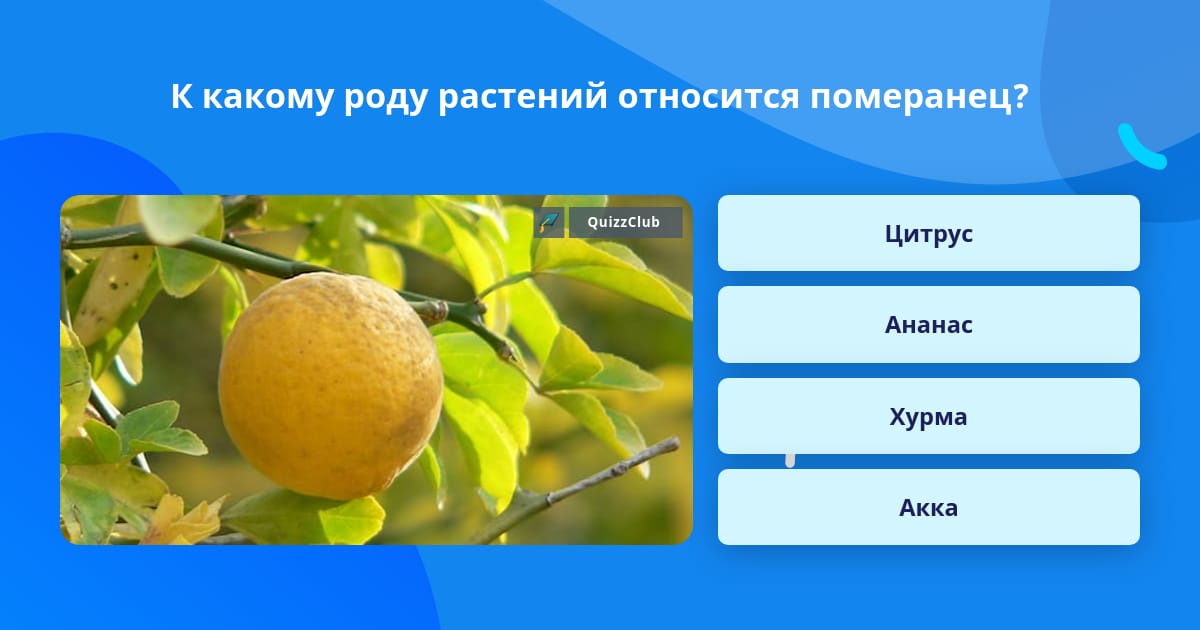 К какому роду растений относится померанец?

QuizzClub

Цитрус

Ананас

Хурма

Акка